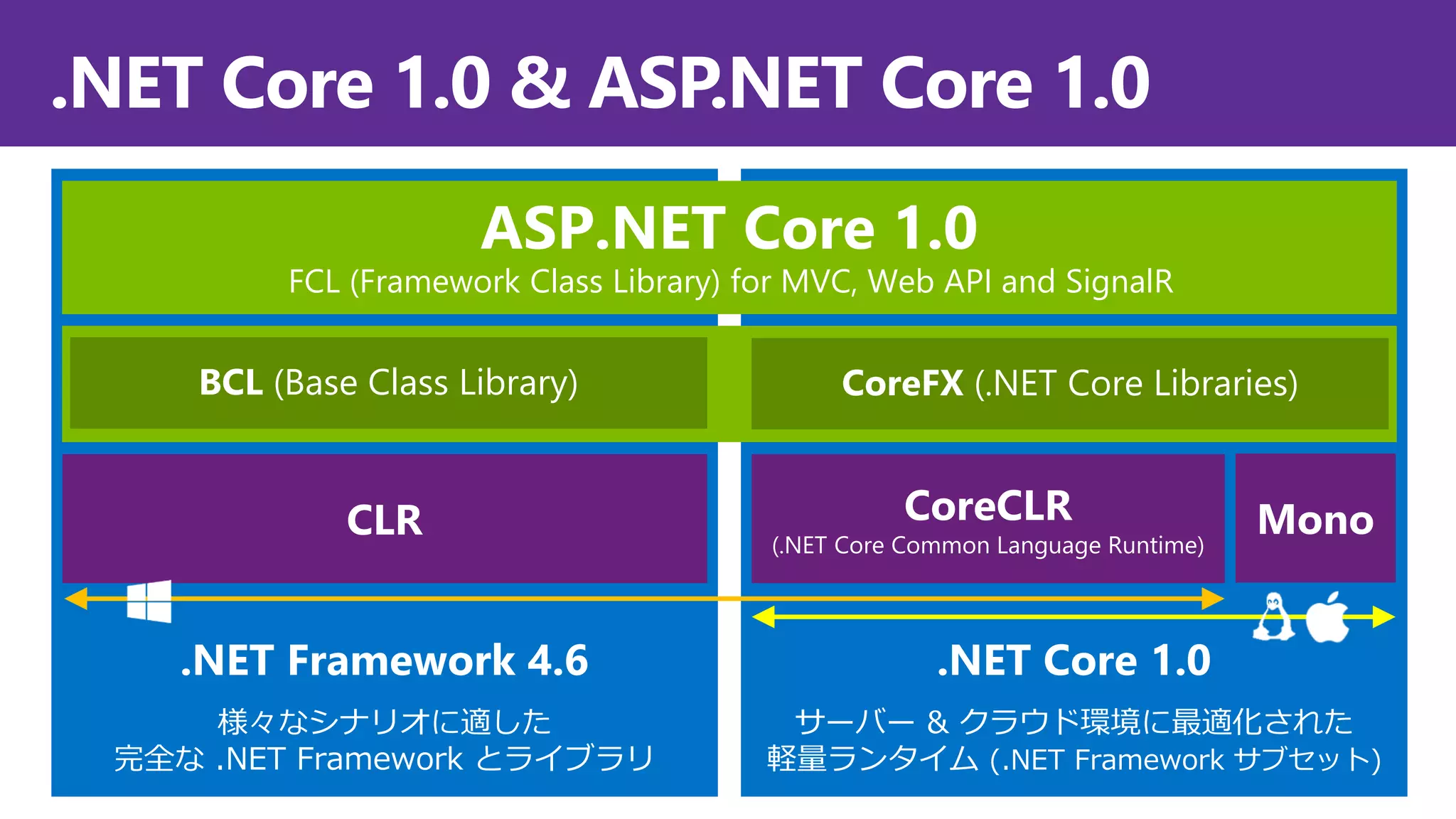 .NET Core 1.0 & ASP.NET Core 1.0

ASP.NET Core 1.0
FCL (Framework Class Library) for MVC, Web API and SignalR

BCL (Base Class Library)

CoreFX (.NET Core Libraries)

CLR

CoreCLR
(.NET Core Common Language Runtime)

Mono

.NET Framework 4.6
様々なシナリオに適した
完全な .NET Framework とライブラリ

.NET Core 1.0
サーバー & クラウド環境に最適化された
軽量ランタイム (.NET Framework サブセット)